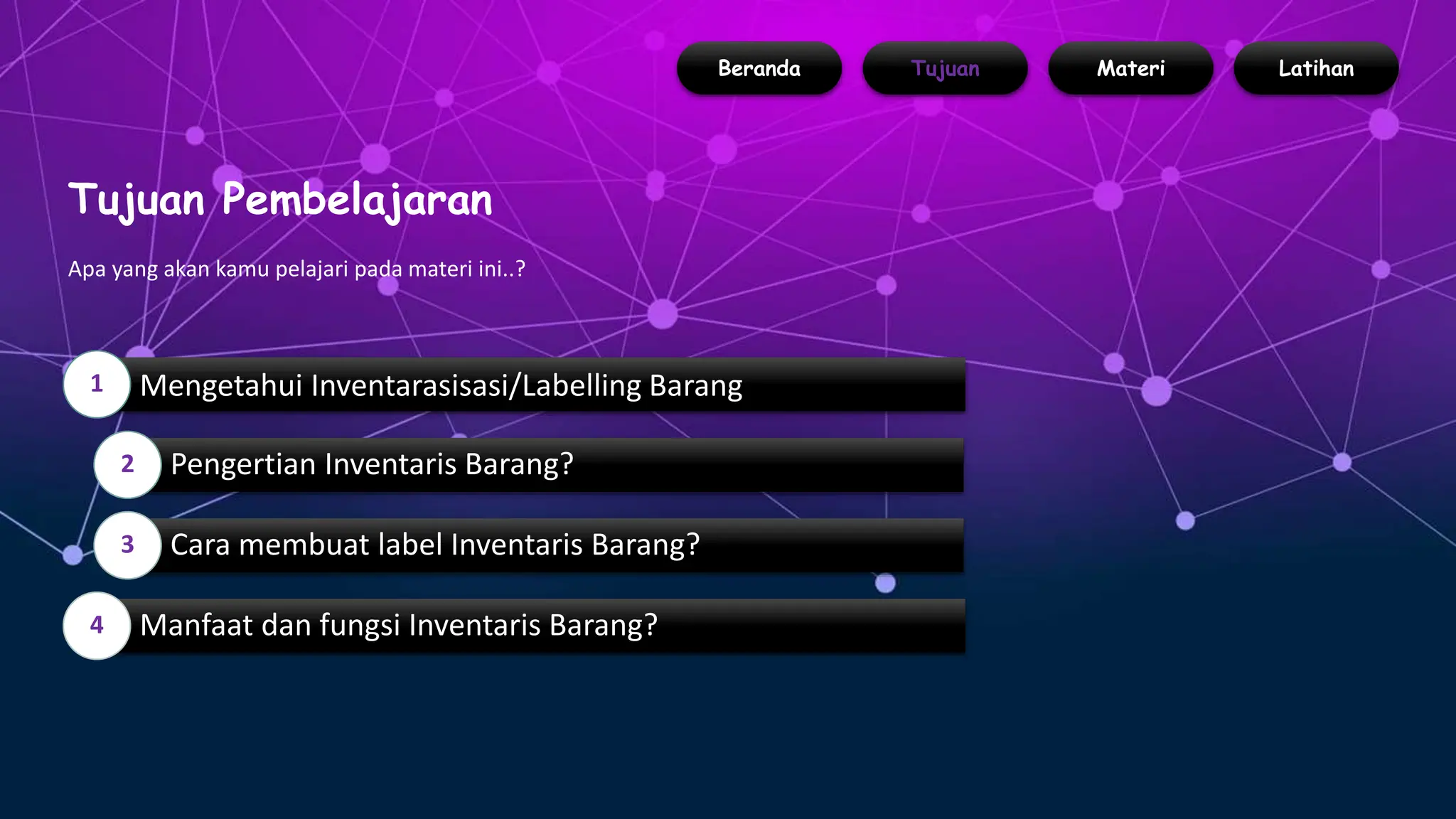 Beranda Tujuan Materi Latihan

Tujuan Pembelajaran

Apa yang akan kamu pelajari pada materi ini..?

1 Mengetahui Inventarasisasi/Labelling Barang

2 Pengertian Inventaris Barang?

3 Cara membuat label Inventaris Barang?

4 Manfaat dan fungsi Inventaris Barang?